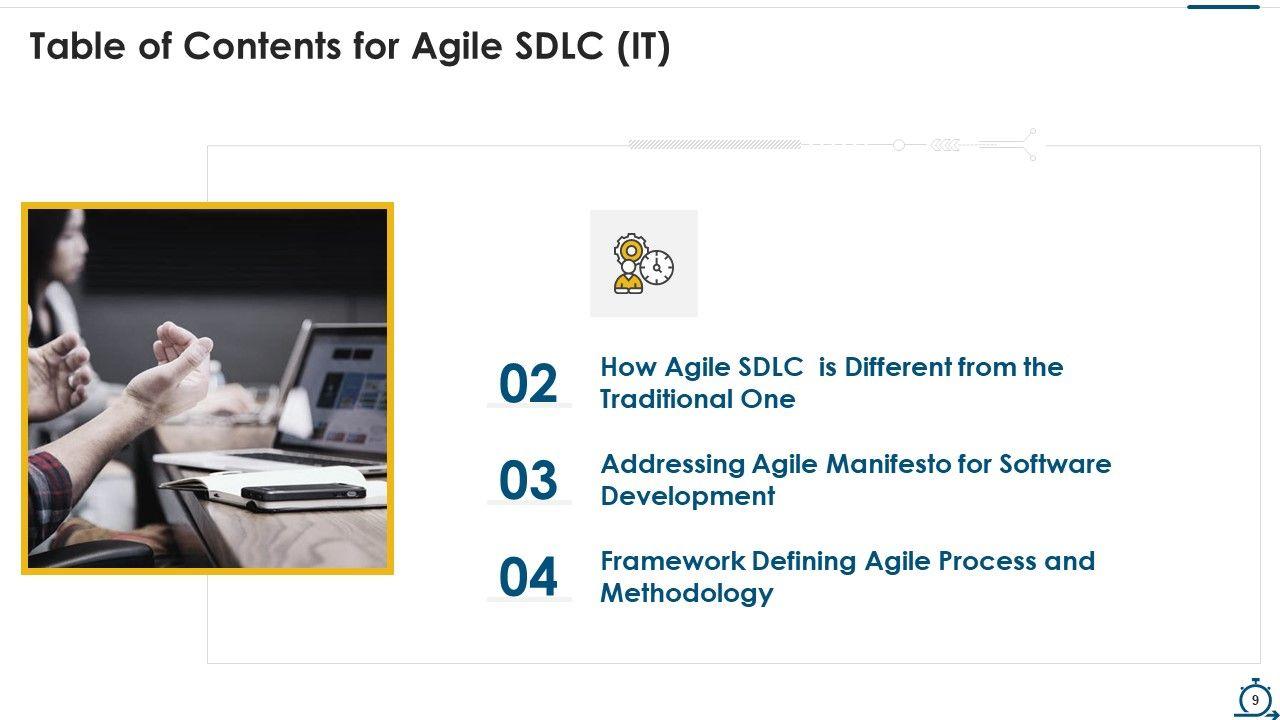 Table of Contents for Agile SDLC (IT)

02 How Agile SDLC is Different from the Traditional One

03 Addressing Agile Manifesto for Software Development

04 Framework Defining Agile Process and Methodology

9